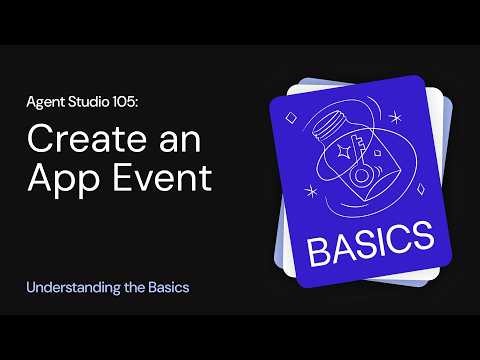 Agent Studio 105:

Create an App Event

Understanding the Basics

BASICS